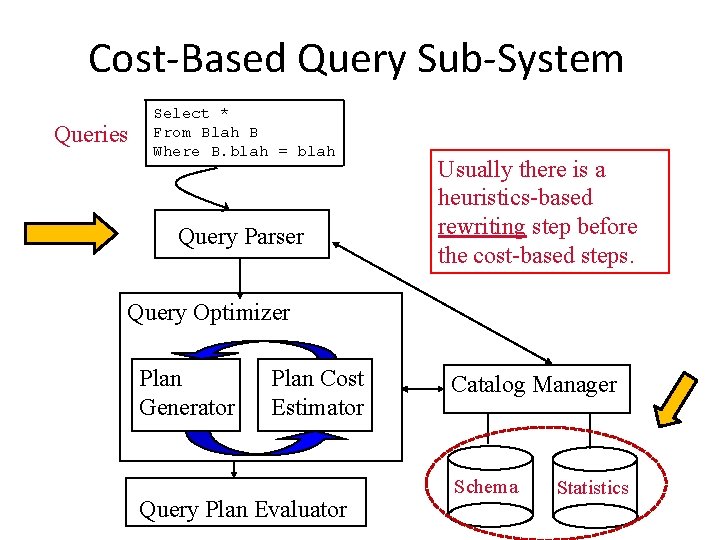 Cost-Based Query Sub-System

Queries

Select *
From Blah B
Where B.blah = blah

Usually there is a heuristics-based rewriting step before the cost-based steps.

Query Parser

Query Optimizer

Plan Generator

Plan Cost Estimator

Catalog Manager

Schema

Statistics

Query Plan Evaluator